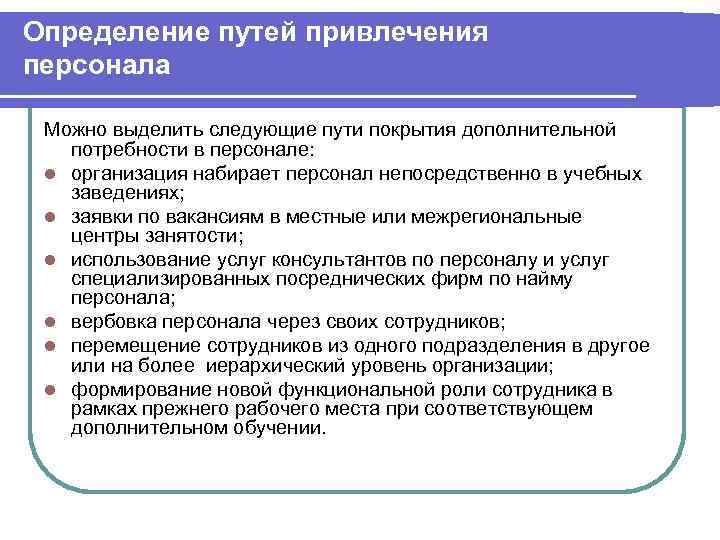 Определение путей привлечения персонала

Можно выделить следующие пути покрытия дополнительной потребности в персонале:

- организация набирает персонал непосредственно в учебных заведениях;
- заявки по вакансиям в местные или межрегиональные центры занятости;
- использование услуг консультантов по персоналу и услуг специализированных посреднических фирм по найму персонала;
- вербовка персонала через своих сотрудников;
- перемещение сотрудников из одного подразделения в другое или на более  иерархический уровень организации;
- формирование новой функциональной роли сотрудника в рамках прежнего рабочего места при соответствующем дополнительном обучении.